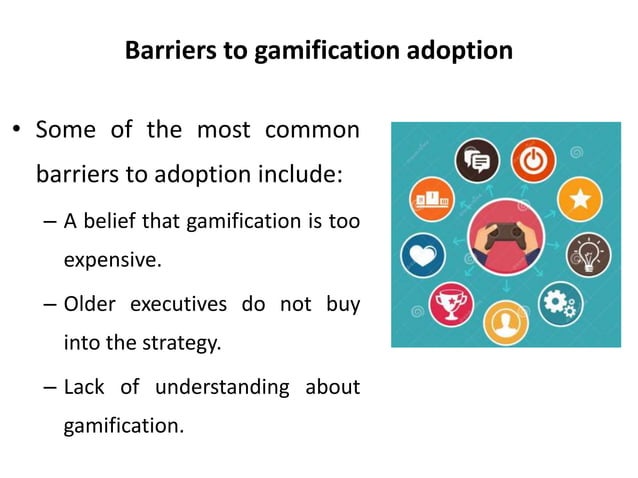 Barriers to gamification adoption

• Some of the most common barriers to adoption include:

– A belief that gamification is too expensive.

– Older executives do not buy into the strategy.

– Lack of understanding about gamification.